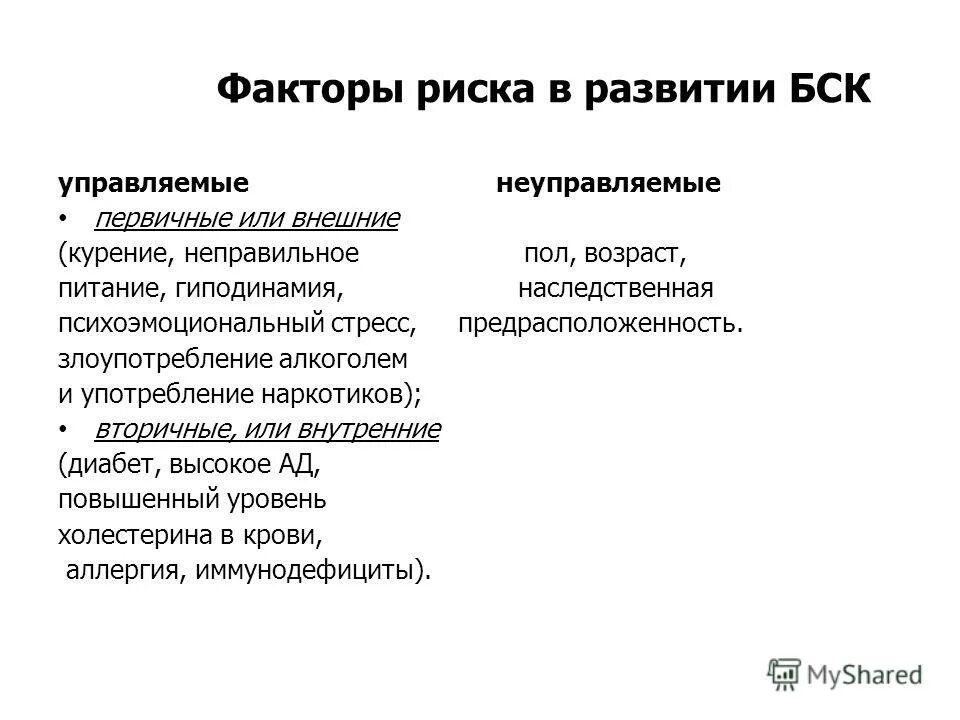 Факторы риска в развитии БСК

управляемые

• первичные или внешние
(курение, неправильное питание, гиподинамия, психоэмоциональный стресс, злоупотребление алкоголем и употребление наркотиков);

• вторичные, или внутренние
(диабет, высокое АД, повышенный уровень холестерина в крови, аллергия, иммунодефициты).

неуправляемые

пол, возраст, наследственная предрасположенность.

MyShared